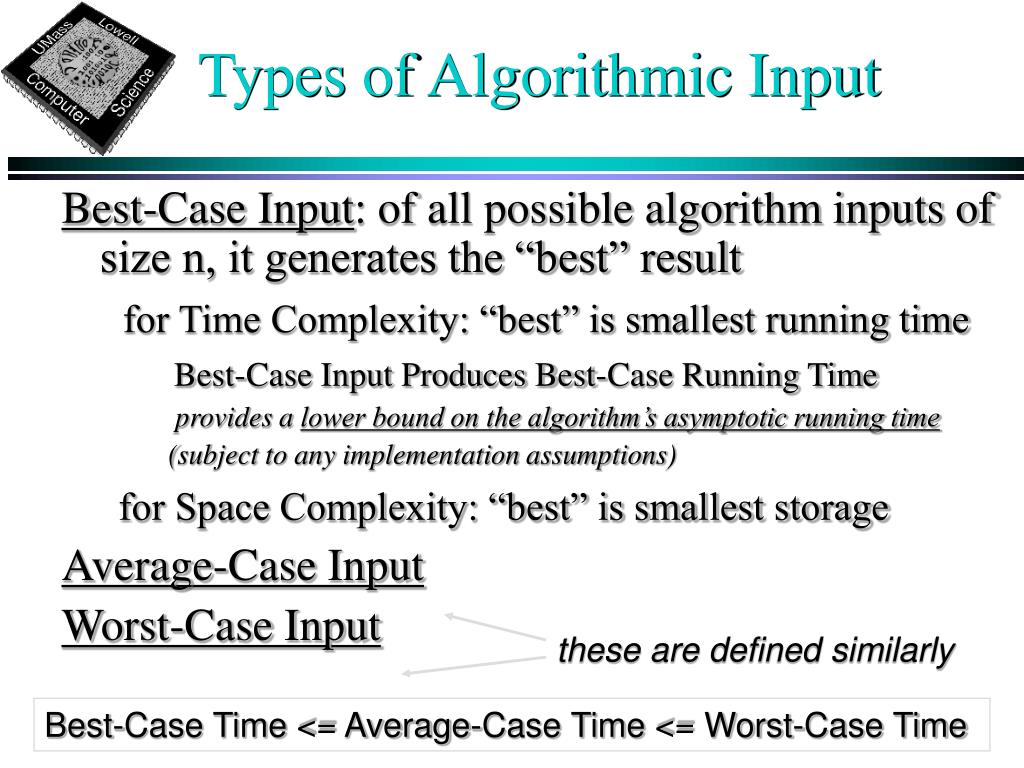 UMass Lowell Computer Science

Types of Algorithmic Input

Best-Case Input: of all possible algorithm inputs of size n, it generates the “best” result

for Time Complexity: “best” is smallest running time

Best-Case Input Produces Best-Case Running Time

provides a lower bound on the algorithm’s asymptotic running time (subject to any implementation assumptions)

for Space Complexity: “best” is smallest storage

Average-Case Input

Worst-Case Input

these are defined similarly

Best-Case Time <= Average-Case Time <= Worst-Case Time